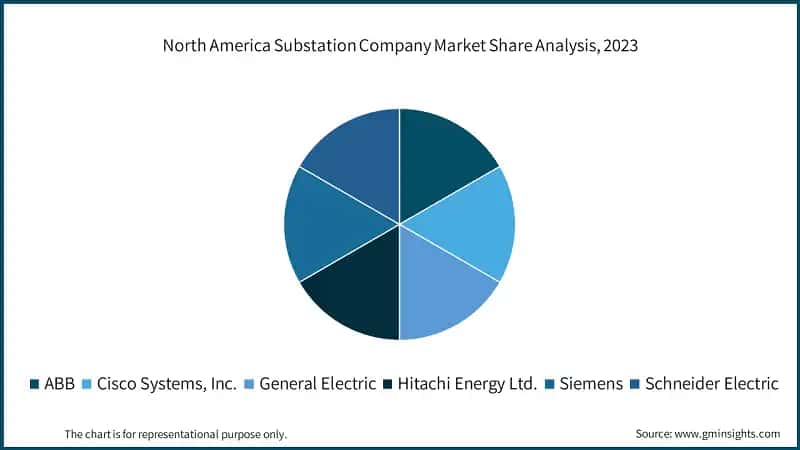 North America Substation Company Market Share Analysis, 2023

ABB Cisco Systems, Inc. General Electric Hitachi Energy Ltd. Siemens Schneider Electric

The chart is for representational purpose only.

Source: www.gminsights.com